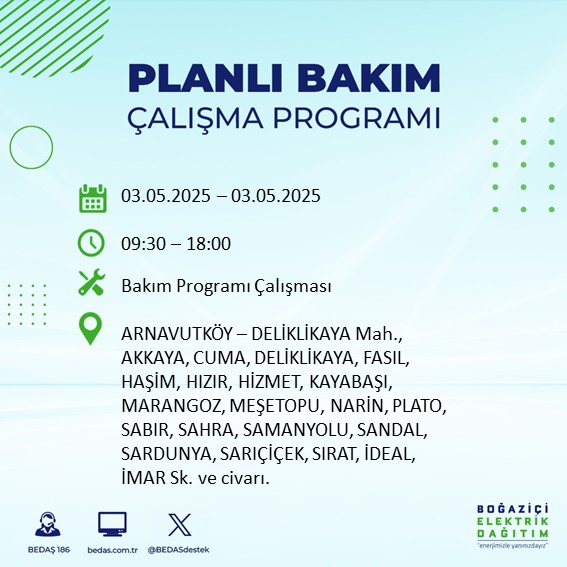 PLANLI BAKIM
ÇALIŞMA PROGRAMI

03.05.2025 – 03.05.2025

09:30 – 18:00

Bakım Programı Çalışması

ARNAVUTKÖY – DELİKLİKAYA Mah., AKKAYA, CUMA, DELİKLİKAYA, FASIL, HAŞİM, HIZIR, HİZMET, KAYABAŞI, MARANGOZ, MEŞETOPU, NARİN, PLATO, SABIR, SAHRA, SAMANYOLU, SANDAL, SARDUNYA, SARIÇİÇEK, SIRAT, İDEAL, İMAR Sk. ve civarı.

BEDAŞ 186
bedas.com.tr
@BEDASdestek

BOĞAZİÇİ
ELEKTRİK
DAĞITIM
"enerjimizle yanınızdayız"